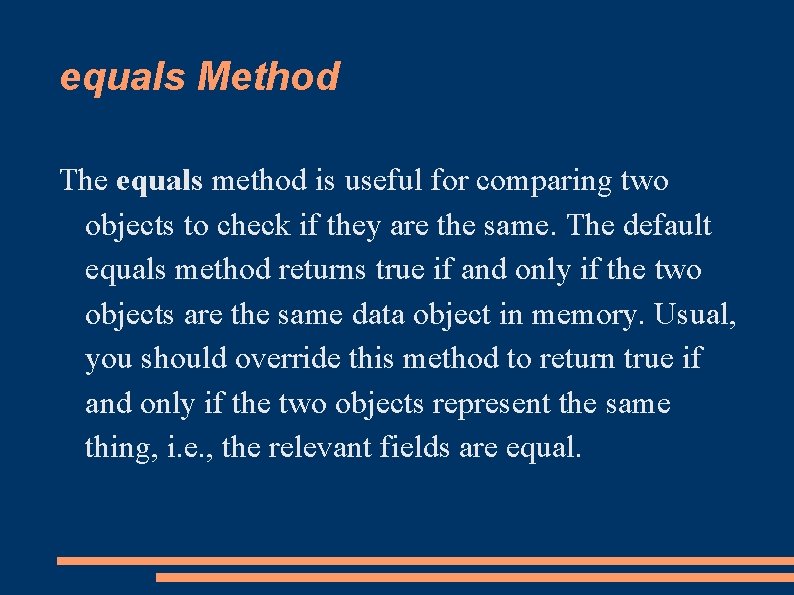 equals Method

The equals method is useful for comparing two objects to check if they are the same. The default equals method returns true if and only if the two objects are the same data object in memory. Usual, you should override this method to return true if and only if the two objects represent the same thing, i.e., the relevant fields are equal.